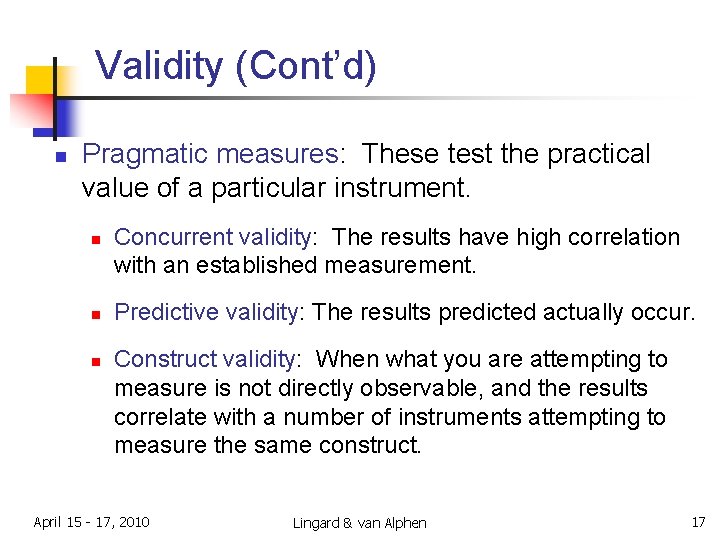 Validity (Cont'd)

Pragmatic measures: These test the practical value of a particular instrument.

Concurrent validity: The results have high correlation with an established measurement.

Predictive validity: The results predicted actually occur.

Construct validity: When what you are attempting to measure is not directly observable, and the results correlate with a number of instruments attempting to measure the same construct.

April 15 - 17, 2010

Lingard & van Alphen

17